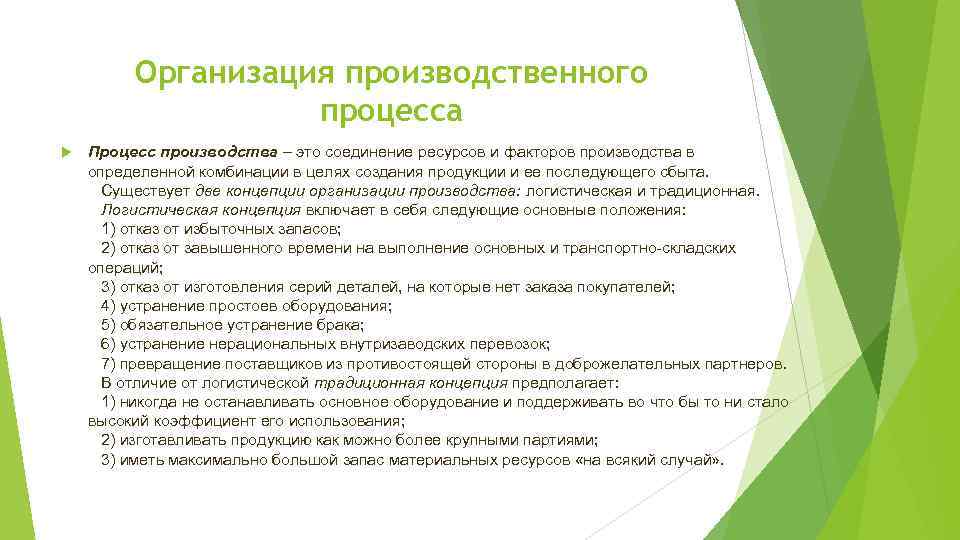 Организация производственного процесса

Процесс производства – это соединение ресурсов и факторов производства в определенной комбинации в целях создания продукции и ее последующего сбыта.
Существует две концепции организации производства: логистическая и традиционная.
Логистическая концепция включает в себя следующие основные положения:
1) отказ от избыточных запасов;
2) отказ от завышенного времени на выполнение основных и транспортно-складских операций;
3) отказ от изготовления серий деталей, на которые нет заказа покупателей;
4) устранение простоев оборудования;
5) обязательное устранение брака;
6) устранение нерациональных внутризаводских перевозок;
7) превращение поставщиков из противостоящей стороны в доброжелательных партнеров.
В отличие от логистической традиционная концепция предполагает:
1) никогда не останавливать основное оборудование и поддерживать во что бы то ни стало высокий коэффициент его использования;
2) изготавливать продукцию как можно более крупными партиями;
3) иметь максимально большой запас материальных ресурсов «на всякий случай».